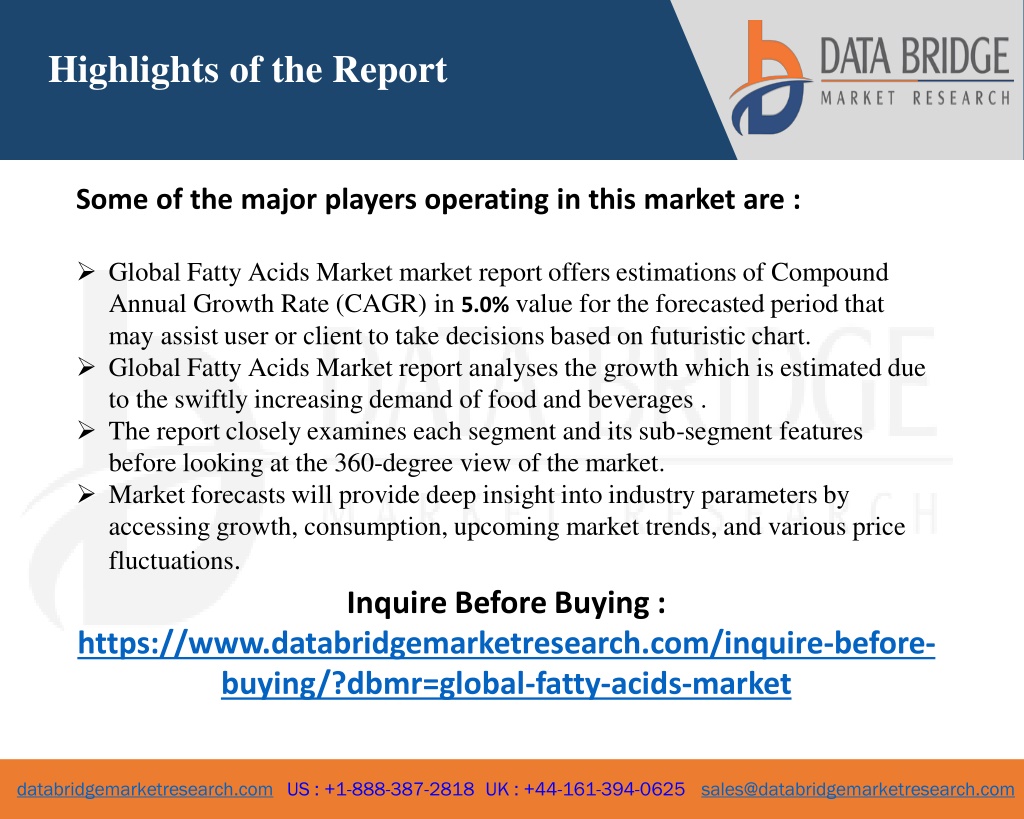 Highlights of the Report

DATA BRIDGE
MARKET RESEARCH

Some of the major players operating in this market are :

➢ Global Fatty Acids Market market report offers estimations of Compound Annual Growth Rate (CAGR) in 5.0% value for the forecasted period that may assist user or client to take decisions based on futuristic chart.
➢ Global Fatty Acids Market report analyses the growth which is estimated due to the swiftly increasing demand of food and beverages .
➢ The report closely examines each segment and its sub-segment features before looking at the 360-degree view of the market.
➢ Market forecasts will provide deep insight into industry parameters by accessing growth, consumption, upcoming market trends, and various price fluctuations.

Inquire Before Buying :
https://www.databridgemarketresearch.com/inquire-before-buying/?dbmr=global-fatty-acids-market

databridgemarketresearch.com US : +1-888-387-2818 UK : +44-161-394-0625 sales@databridgemarketresearch.com